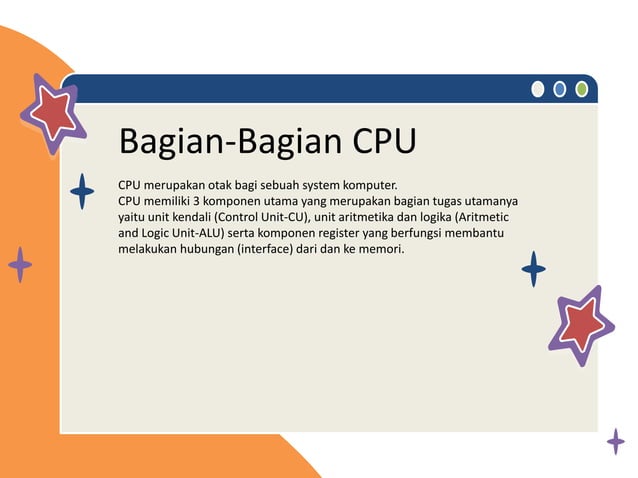 Bagian-Bagian CPU

CPU merupakan otak bagi sebuah system komputer.
CPU memiliki 3 komponen utama yang merupakan bagian tugas utamanya yaitu unit kendali (Control Unit-CU), unit aritmetika dan logika (Aritmetic and Logic Unit-ALU) serta komponen register yang berfungsi membantu melakukan hubungan (interface) dari dan ke memori.